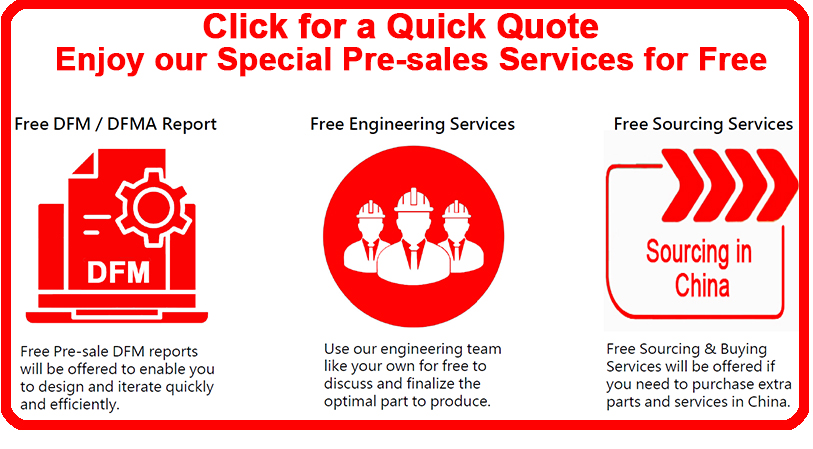 Click for a Quick Quote
Enjoy our Special Pre-sales Services for Free

Free DFM / DFMA Report

DFM

Free Pre-sale DFM reports will be offered to enable you to design and iterate quickly and efficiently.

Free Engineering Services

Use our engineering team like your own for free to discuss and finalize the optimal part to produce.

Free Sourcing Services

Sourcing in China

Free Sourcing & Buying Services will be offered if you need to purchase extra parts and services in China.